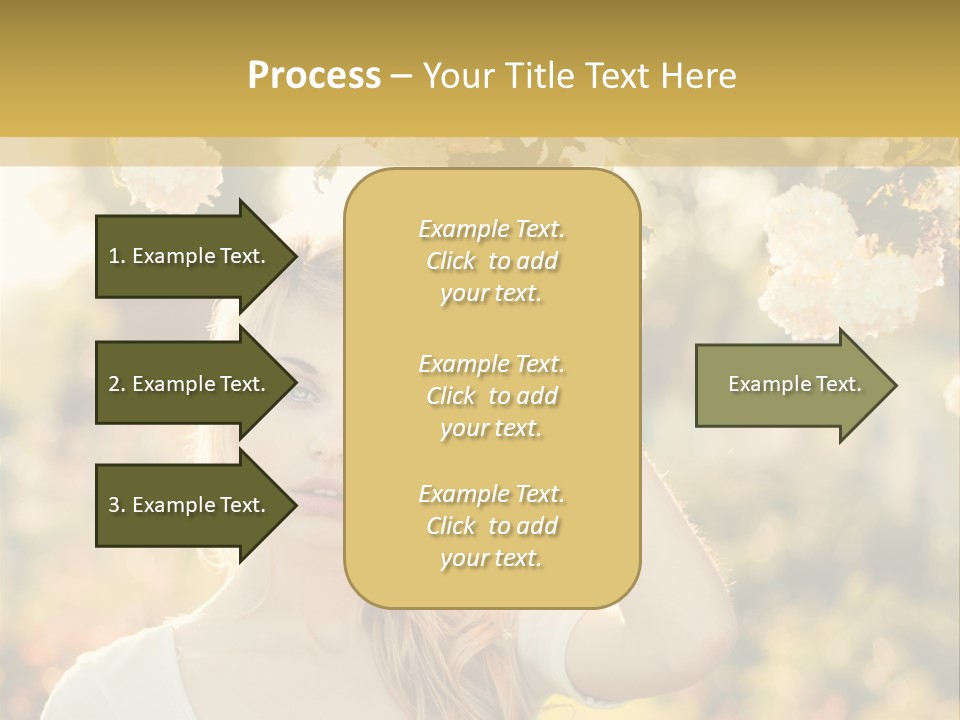 Process – Your Title Text Here

1. Example Text.

2. Example Text.

3. Example Text.

Example Text. Click to add your text.

Example Text. Click to add your text.

Example Text. Click to add your text.

Example Text.